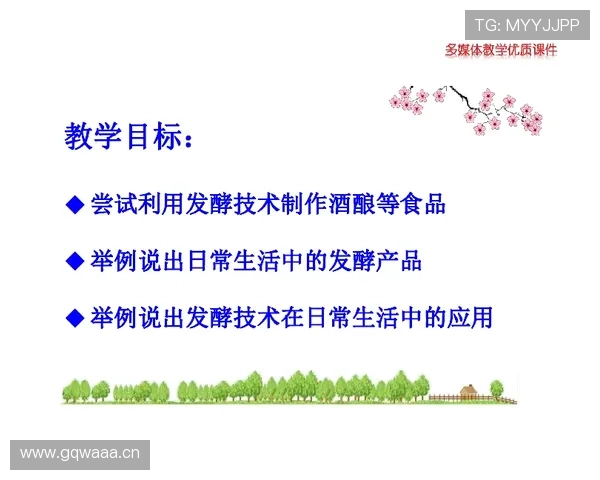 TG: MYYJJPP

多媒体教学优质课件

教学目标：

◆ 尝试利用发酵技术制作酒酿等食品

◆ 举例说出日常生活中的发酵产品

◆ 举例说出发酵技术在日常生活中的应用

www.gqwaaa.cn